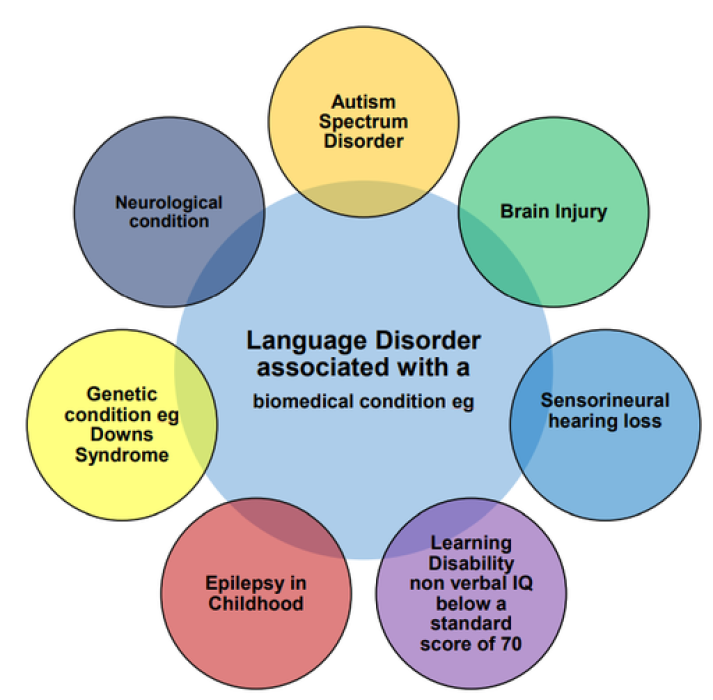 Language Disorder associated with a biomedical condition eg

Autism Spectrum Disorder

Brain Injury

Sensorineural hearing loss

Learning Disability non verbal IQ below a standard score of 70

Epilepsy in Childhood

Genetic condition eg Downs Syndrome

Neurological condition